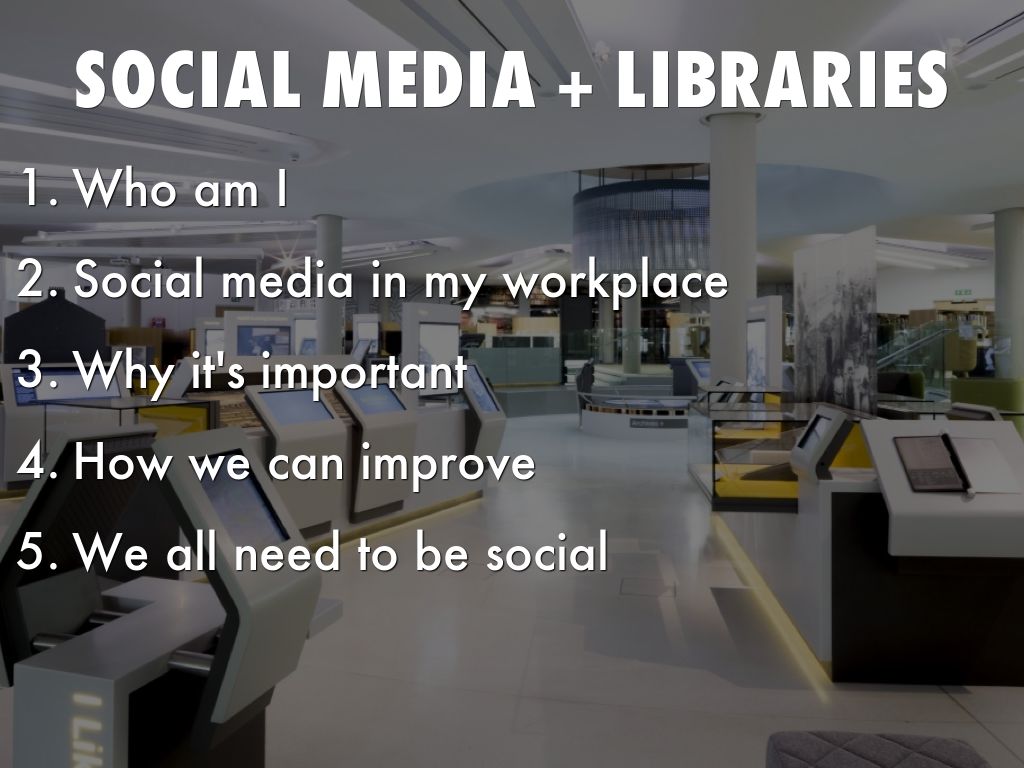 SOCIAL MEDIA + LIBRARIES

1. Who am I
2. Social media in my workplace
3. Why it's important
4. How we can improve
5. We all need to be social